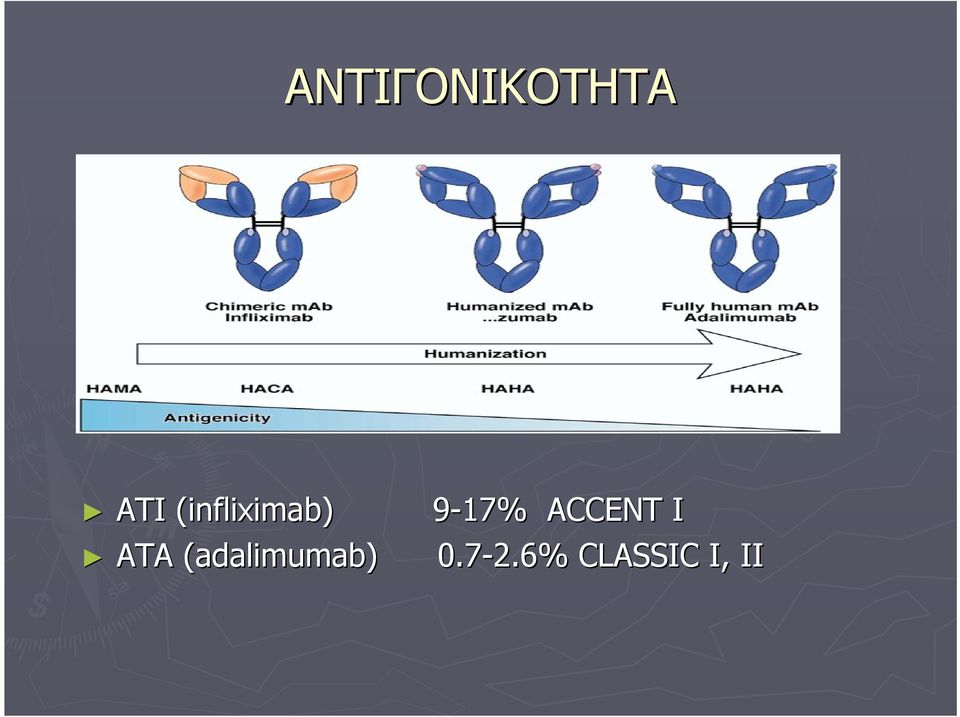 ΑΝΤΙΓΟΝΙΚΟΤΗΤΑ

Chimeric mAb
Infliximab

Humanized mAb
...zumab

Fully human mAb
Adalimumab

Humanization

HAMA HACA HAHA HAHA

Antigenicity

► ATI (infliximab) 9-17% ACCENT I
► ATA (adalimumab) 0.7-2.6% CLASSIC I, II